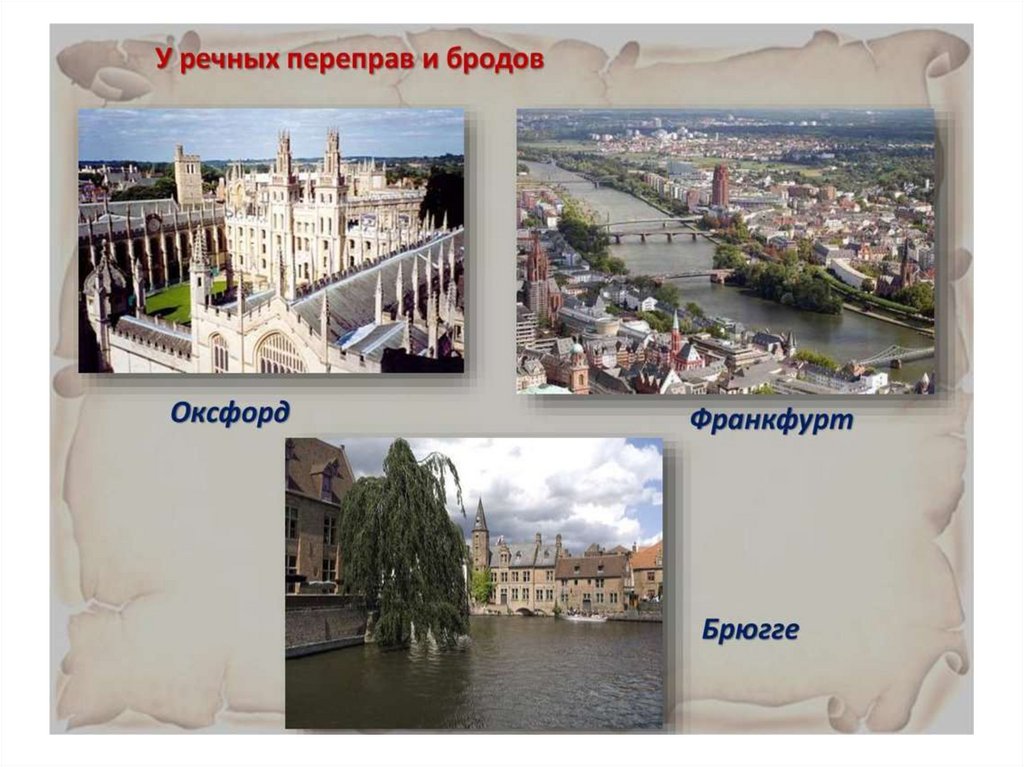 У речных переправ и бродов

Оксфорд

Франкфурт

Брюгге